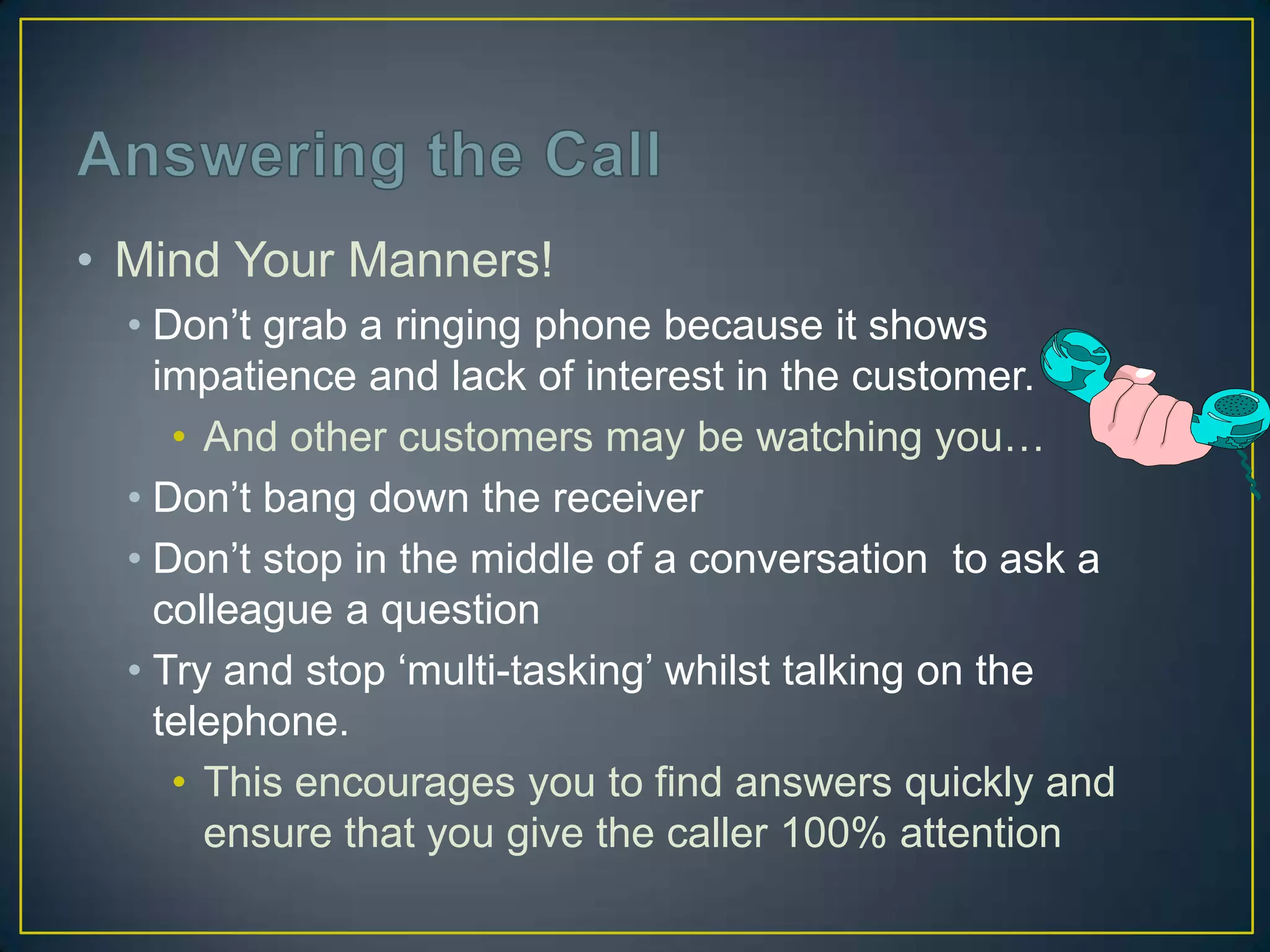 Answering the Call

• Mind Your Manners!

• Don’t grab a ringing phone because it shows impatience and lack of interest in the customer.

• And other customers may be watching you…

• Don’t bang down the receiver

• Don’t stop in the middle of a conversation  to ask a colleague a question

• Try and stop ‘multi-tasking’ whilst talking on the telephone.

• This encourages you to find answers quickly and ensure that you give the caller 100% attention